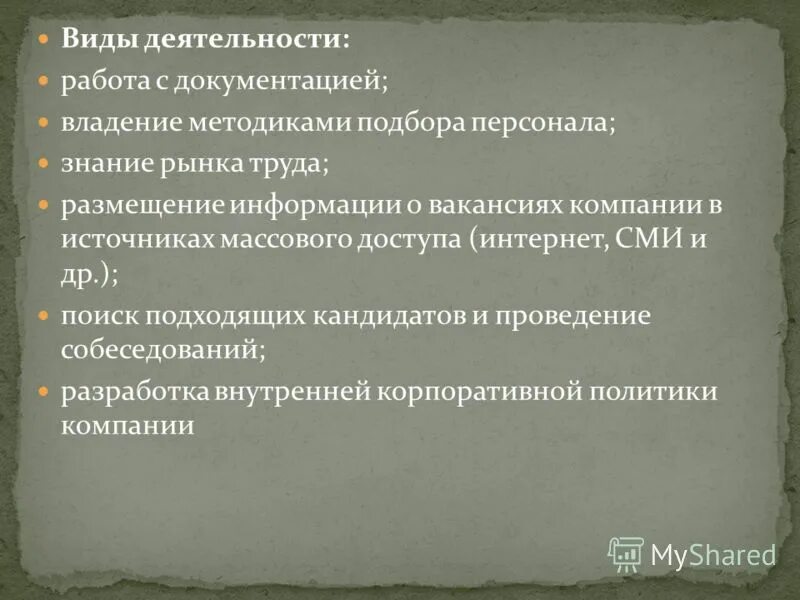 Виды деятельности:

работа с документацией;

владение методиками подбора персонала;

знание рынка труда;

размещение информации о вакансиях компании в источниках массового доступа (интернет, СМИ и др.);

поиск подходящих кандидатов и проведение собеседований;

разработка внутренней корпоративной политики компании

MyShared